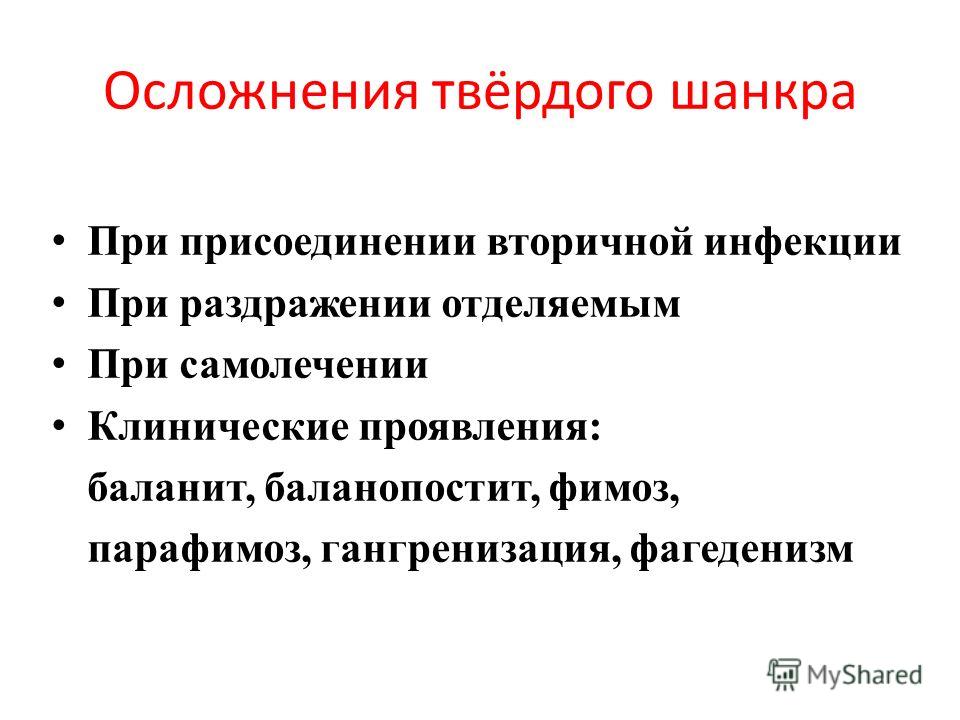 Осложнения твёрдого шанкра

• При присоединении вторичной инфекции
• При раздражении отделяемым
• При самолечении
• Клинические проявления: баланит, баланопостит, фимоз, парафимоз, гангренизация, фагеденизм

MyShared